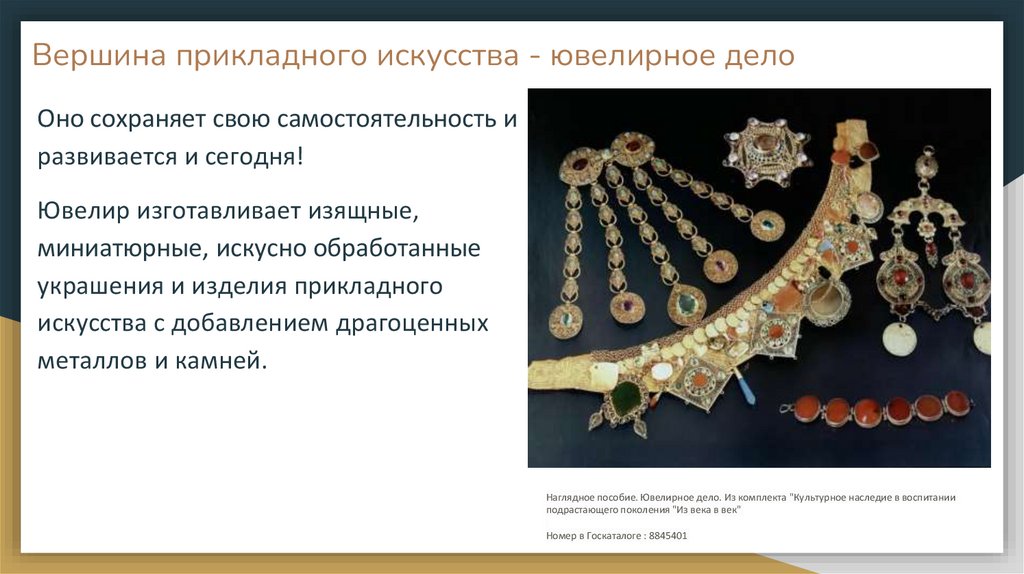 Вершина прикладного искусства - ювелирное дело

Оно сохраняет свою самостоятельность и развивается и сегодня!

Ювелир изготавливает изящные, миниатюрные, искусно обработанные украшения и изделия прикладного искусства с добавлением драгоценных металлов и камней.

Наглядное пособие. Ювелирное дело. Из комплекта "Культурное наследие в воспитании подрастающего поколения "Из века в век"

Номер в Госкаталоге : 8845401